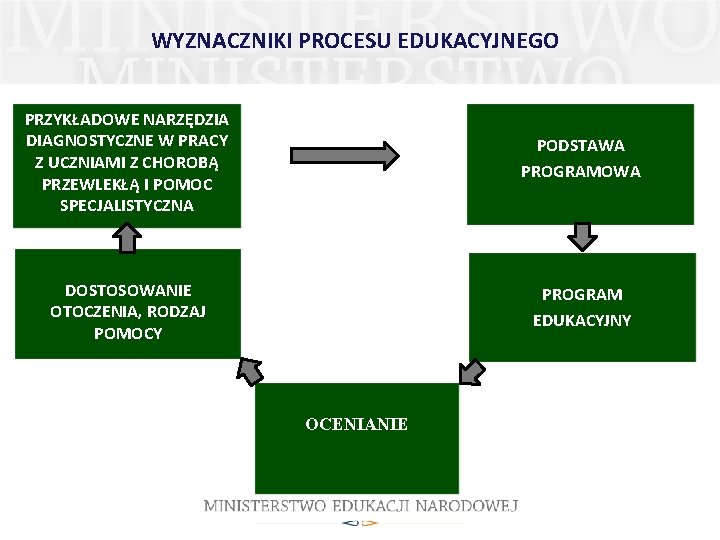 MINISTERSTWO
MINISTERSTWO

WYZNACZNIKI PROCESU EDUKACYJNEGO

PRZYKŁADOWE NARZĘDZIA DIAGNOSTYCZNE W PRACY Z UCZNIAMI Z CHOROBĄ PRZEWLEKŁĄ I POMOC SPECJALISTYCZNA

PODSTAWA PROGRAMOWA

PROGRAM EDUKACYJNY

OCENIANIE

DOSTOSOWANIE OTOCZENIA, RODZAJ POMOCY

MINISTERSTWO EDUKACJI NARODOWEJ